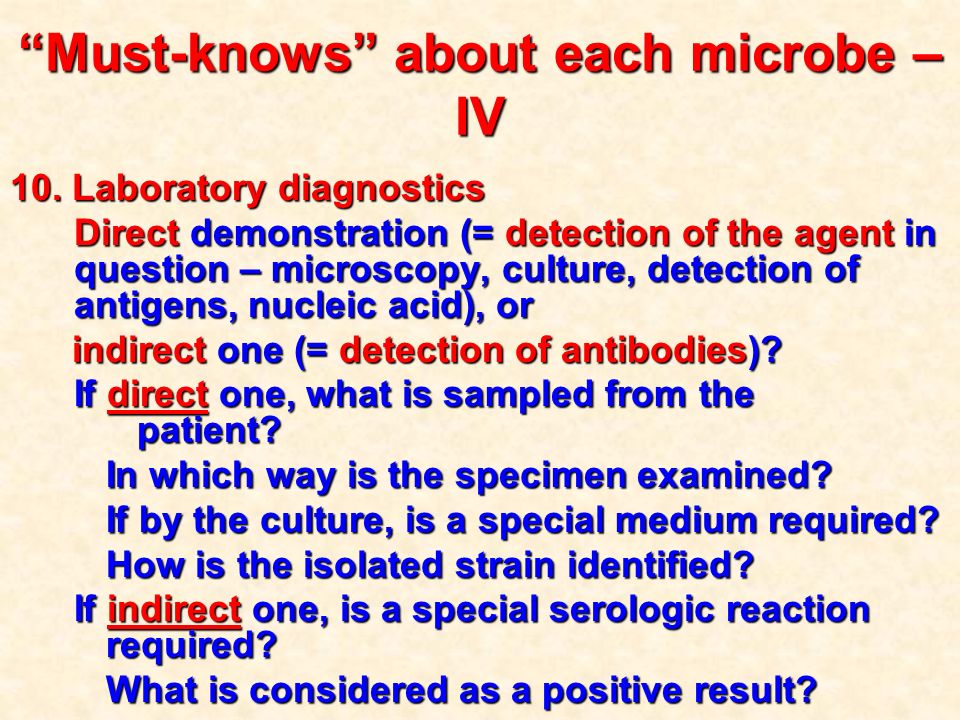 “Must-knows” about each microbe – IV

10. Laboratory diagnostics

Direct demonstration (= detection of the agent in question – microscopy, culture, detection of antigens, nucleic acid), or

indirect one (= detection of antibodies)?

If direct one, what is sampled from the patient?

In which way is the specimen examined?

If by the culture, is a special medium required?

How is the isolated strain identified?

If indirect one, is a special serologic reaction required?

What is considered as a positive result?